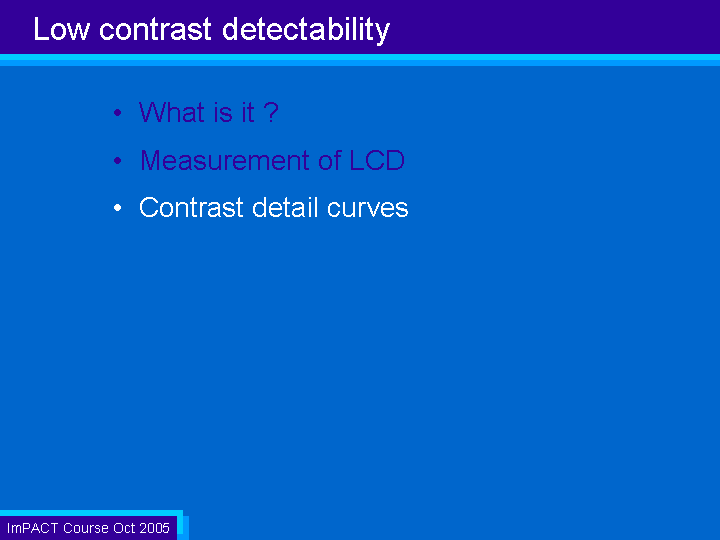 Low contrast detectability

• What is it ?
• Measurement of LCD
• Contrast detail curves

ImPACT Course Oct 2005